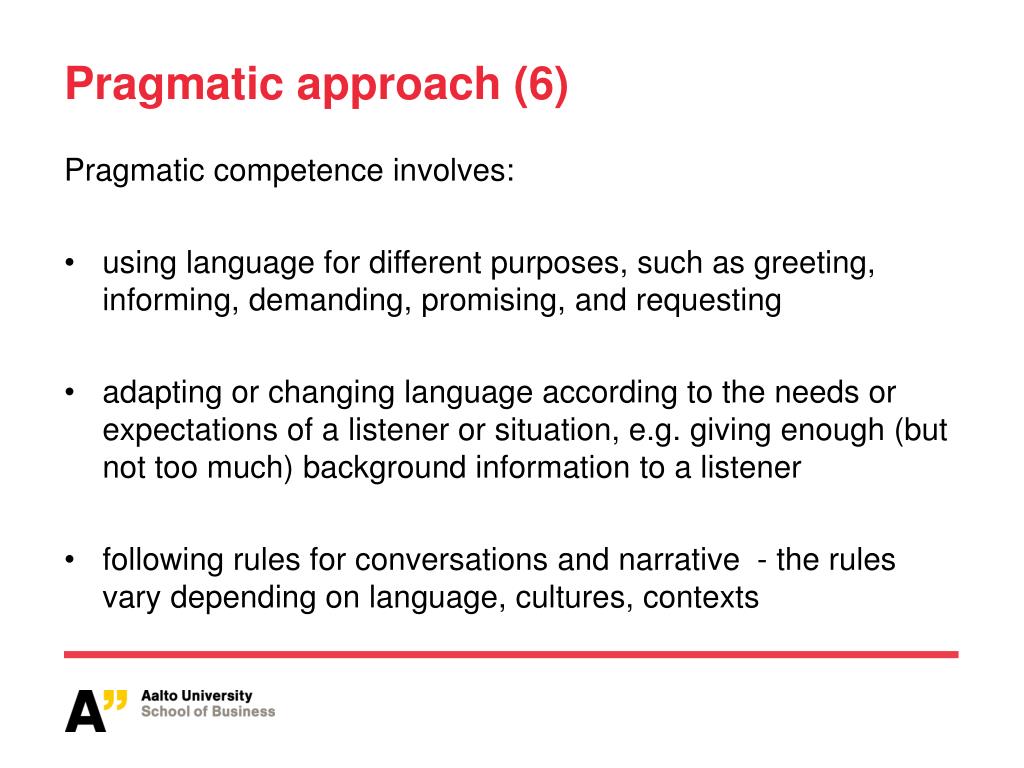 Pragmatic approach (6)

Pragmatic competence involves:

• using language for different purposes, such as greeting, informing, demanding, promising, and requesting

• adapting or changing language according to the needs or expectations of a listener or situation, e.g. giving enough (but not too much) background information to a listener

• following rules for conversations and narrative - the rules vary depending on language, cultures, contexts

A" Aalto University
School of Business